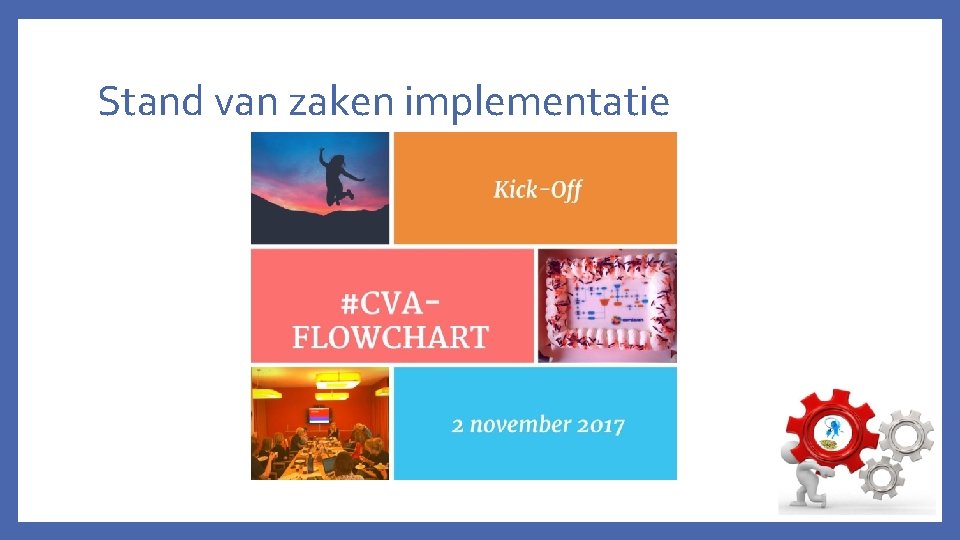 Stand van zaken implementatie

Kick-Off

#CVA-FLOWCHART

2 november 2017